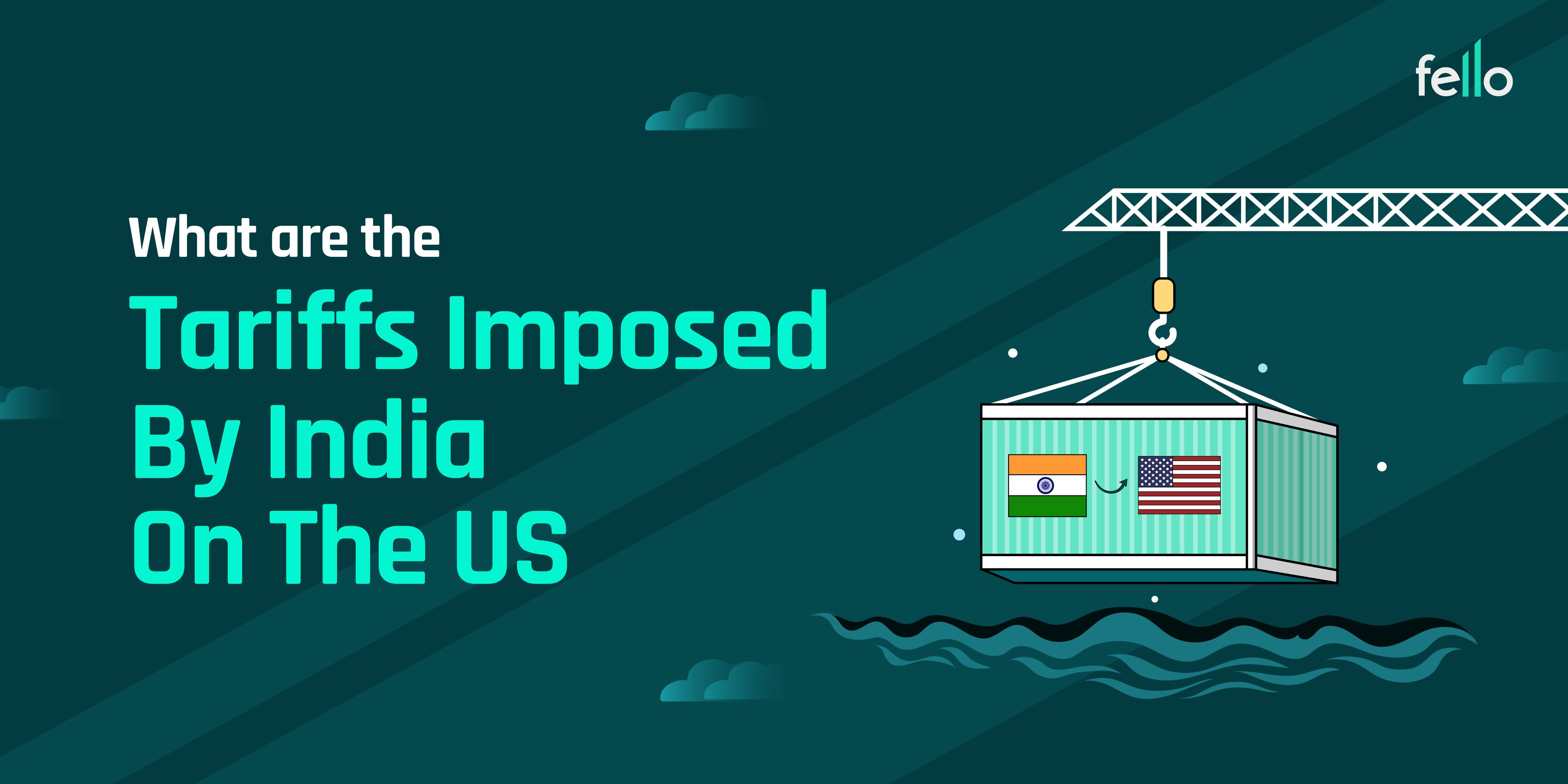 fello

What are the
Tariffs Imposed
By India
On The US